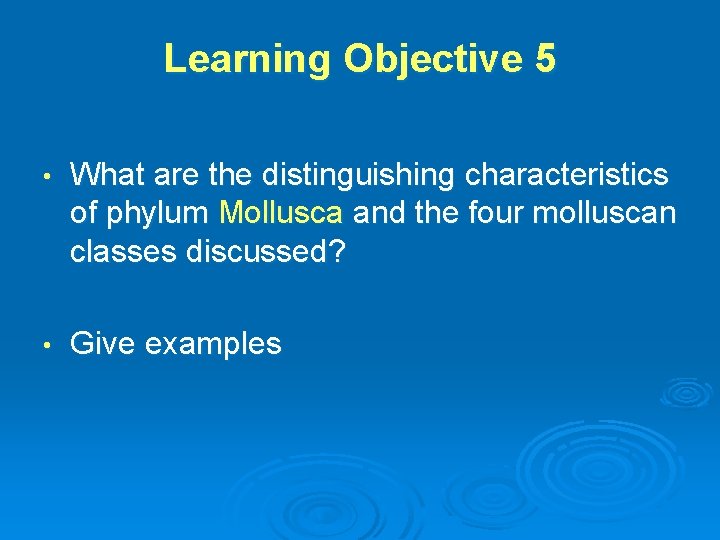 Learning Objective 5

• What are the distinguishing characteristics of phylum Mollusca and the four molluscan classes discussed?

• Give examples